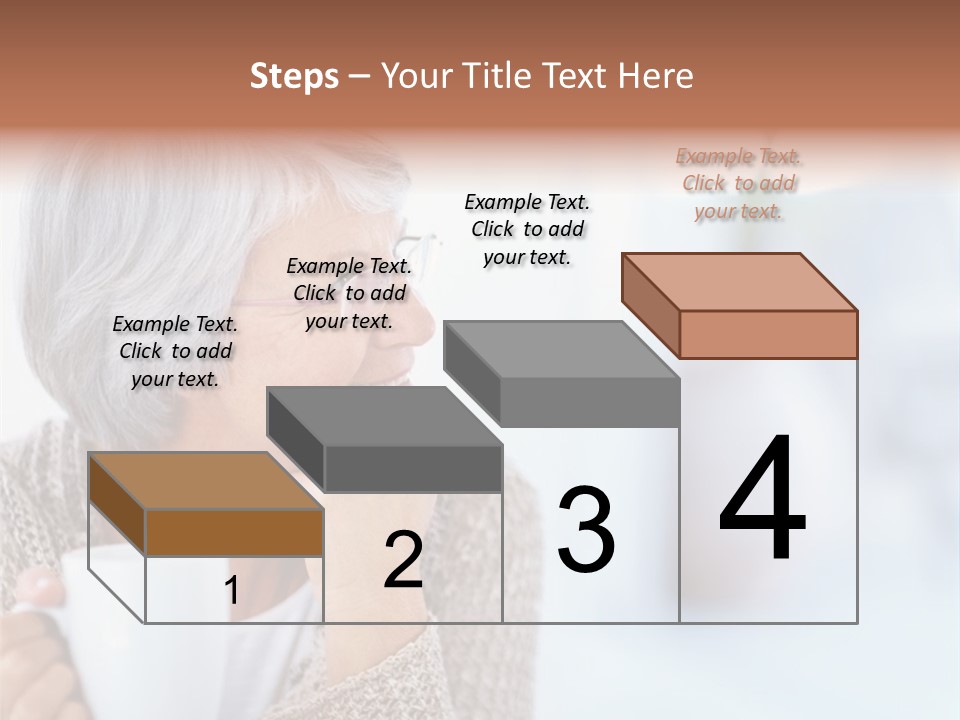 Steps – Your Title Text Here

Example Text. Click to add your text.

Example Text. Click to add your text.

Example Text. Click to add your text.

Example Text. Click to add your text.

1

2

3

4